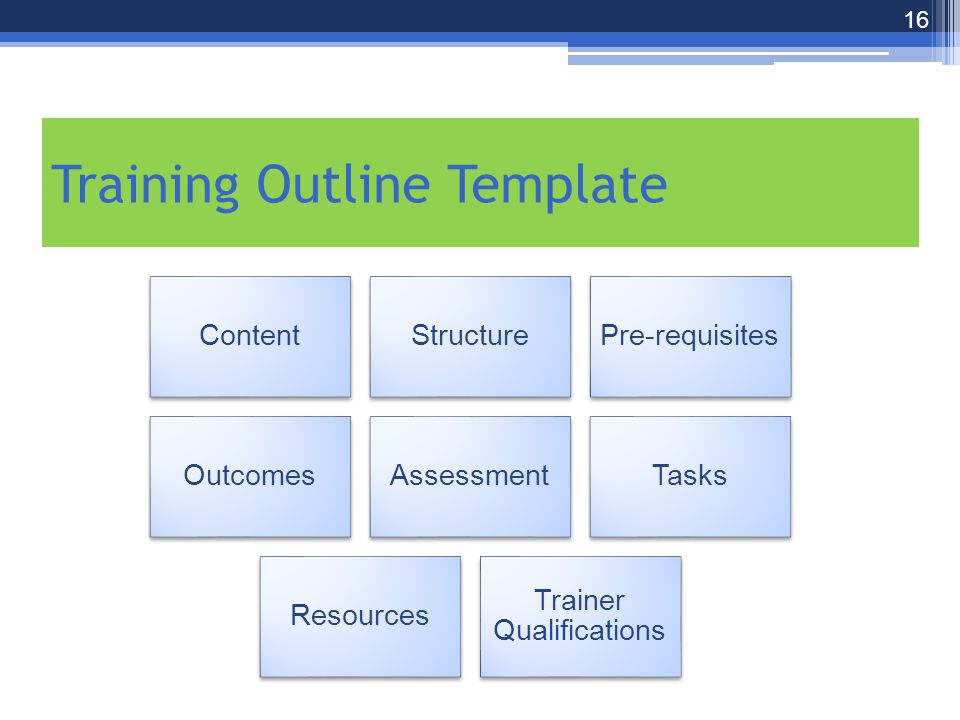 16

Training Outline Template

Content

Structure

Pre-requisites

Outcomes

Assessment

Tasks

Resources

Trainer Qualifications